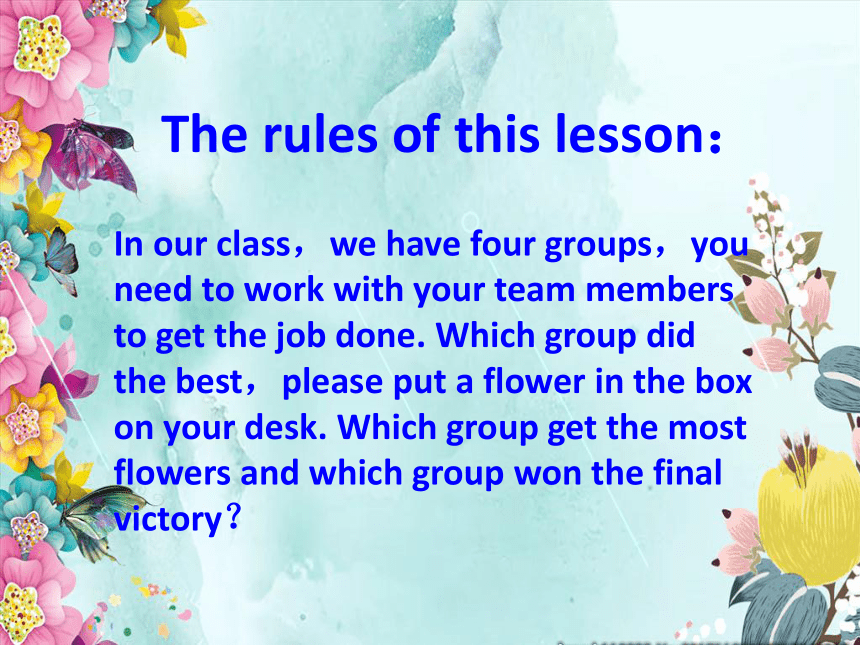 The rules of this lesson：

In our class， we have four groups， you need to work with your team members to get the job done. Which group did the best， please put a flower in the box on your desk. Which group get the most flowers and which group won the final victory？